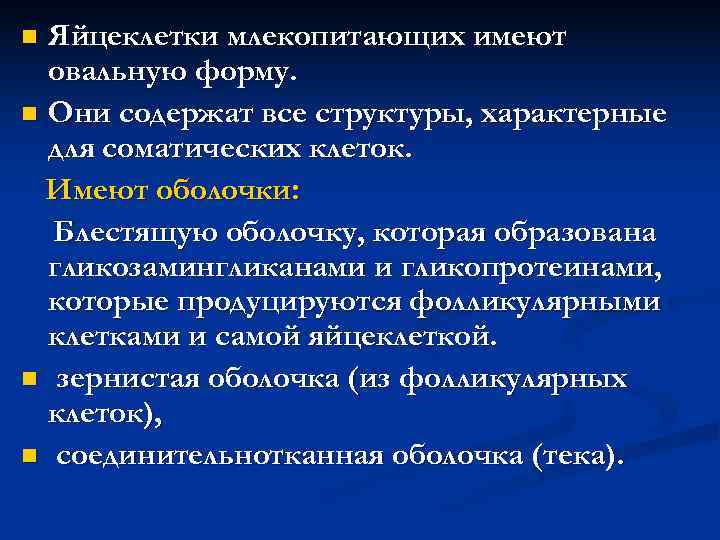 Яйцеклетки млекопитающих имеют овальную форму.

Они содержат все структуры, характерные для соматических клеток.

Имеют оболочки:

Блестящую оболочку, которая образована гликозамингликанами и гликопротеинами, которые продуцируются фолликулярными клетками и самой яйцеклеткой.

зернистая оболочка (из фолликулярных клеток),

соединительнотканная оболочка (тека).